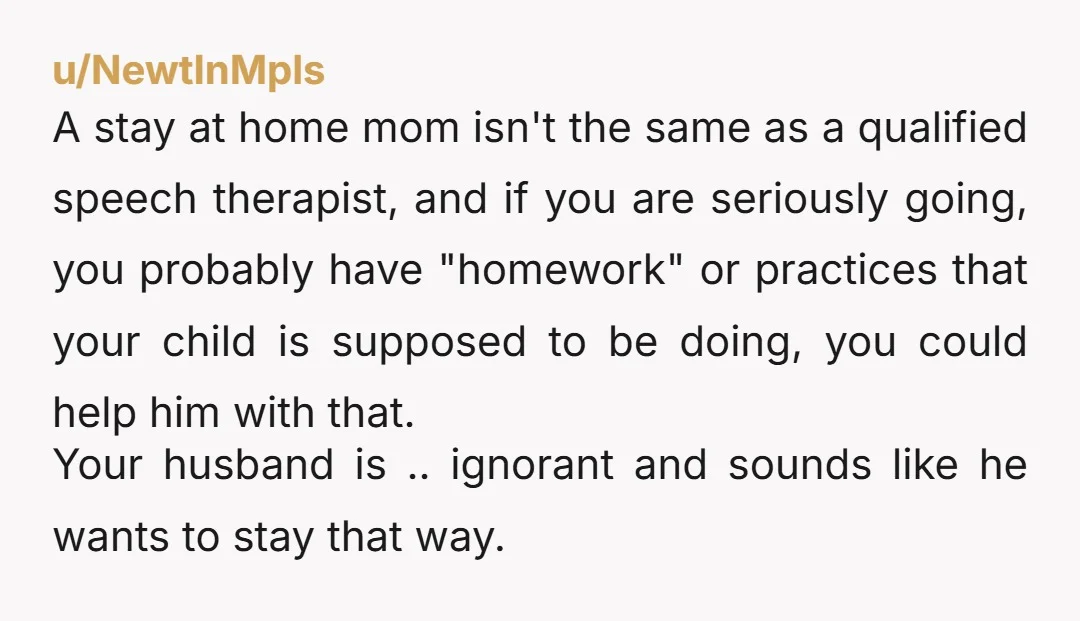 u/NewtInMpls
A stay at home mom isn't the same as a qualified speech therapist, and if you are seriously going, you probably have "homework" or practices that your child is supposed to be doing, you could help him with that.
Your husband is .. ignorant and sounds like he wants to stay that way.